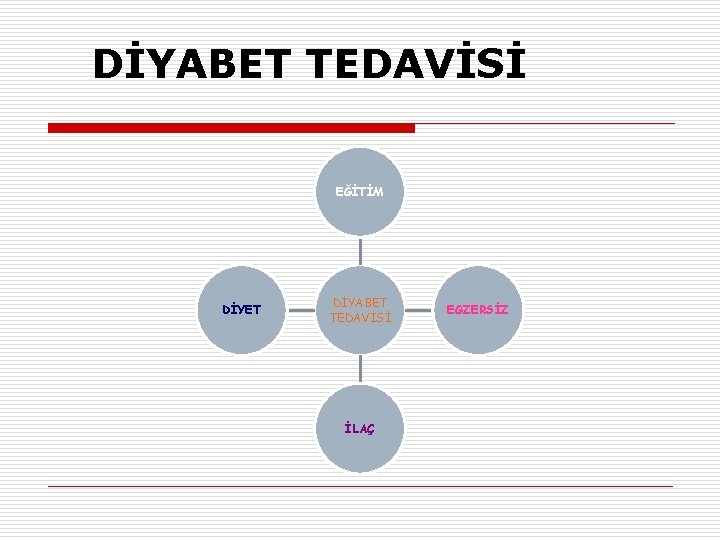 DİYABET TEDAVİSİ

EĞİTİM

DİYET

DİYABET TEDAVİSİ

EGZERSİZ

İLAÇ